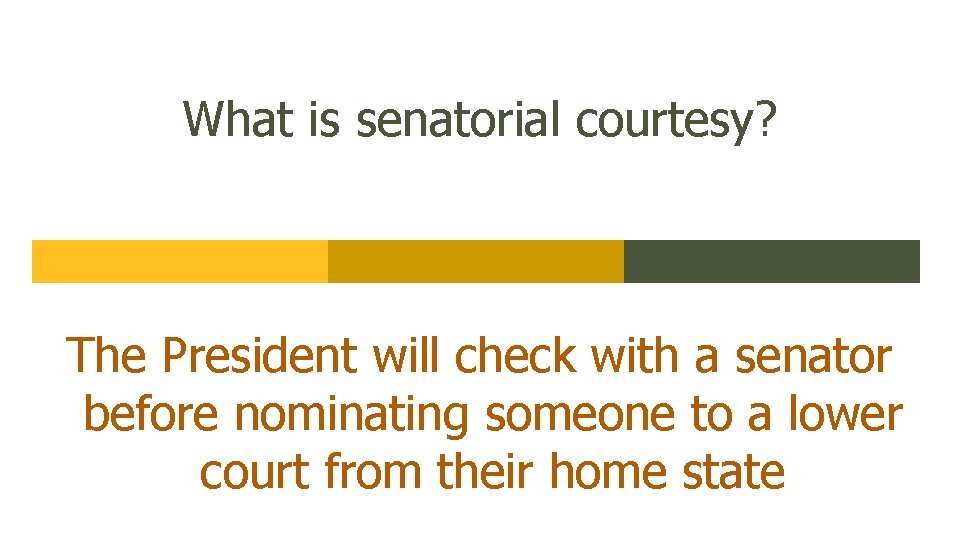 What is senatorial courtesy?

The President will check with a senator before nominating someone to a lower court from their home state